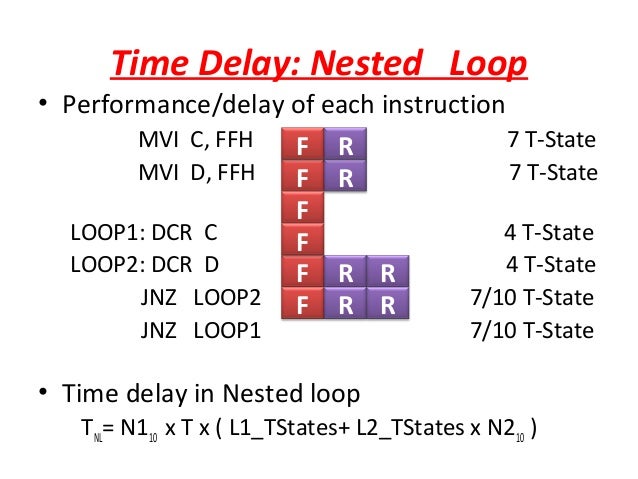 Time Delay: Nested Loop

• Performance/delay of each instruction

MVI C, FFH F R 7 T-State
MVI D, FFH F R 7 T-State
F
LOOP1: DCR C F 4 T-State
LOOP2: DCR D F R R 4 T-State
JNZ LOOP2 F R R 7/10 T-State
JNZ LOOP1 7/10 T-State

• Time delay in Nested loop

$T_{NL}$= $N1_{10}$ x T x ( L1_TStates+ L2_TStates x $N2_{10}$ )